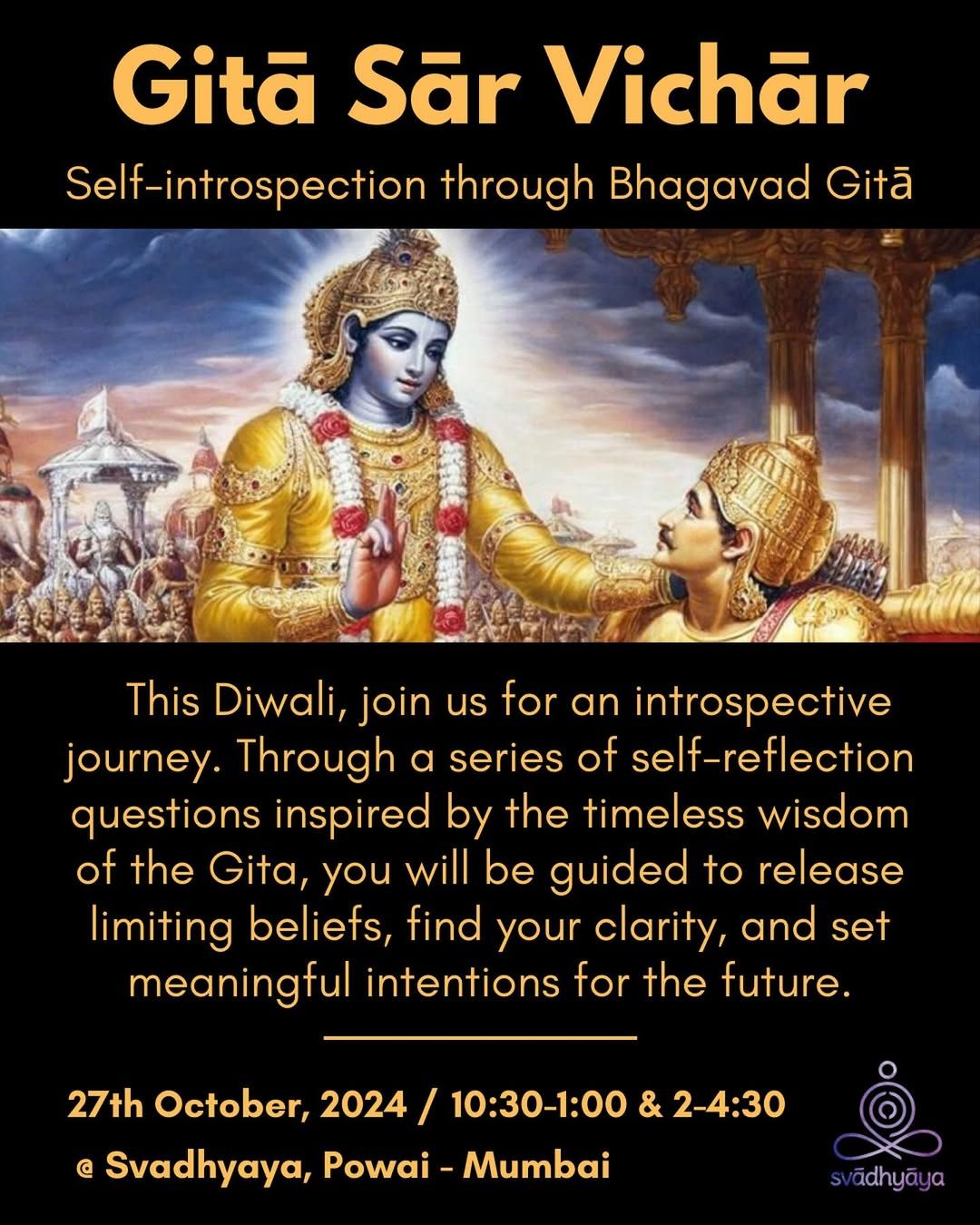 Gitā Sār Vichār

Self-introspection through Bhagavad Gitā

This Diwali, join us for an introspective journey. Through a series of self-reflection questions inspired by the timeless wisdom of the Gita, you will be guided to release limiting beliefs, find your clarity, and set meaningful intentions for the future.

27th October, 2024 / 10:30-1:00 & 2-4:30

@ Svadhyaya, Powai - Mumbai

svādhyāya